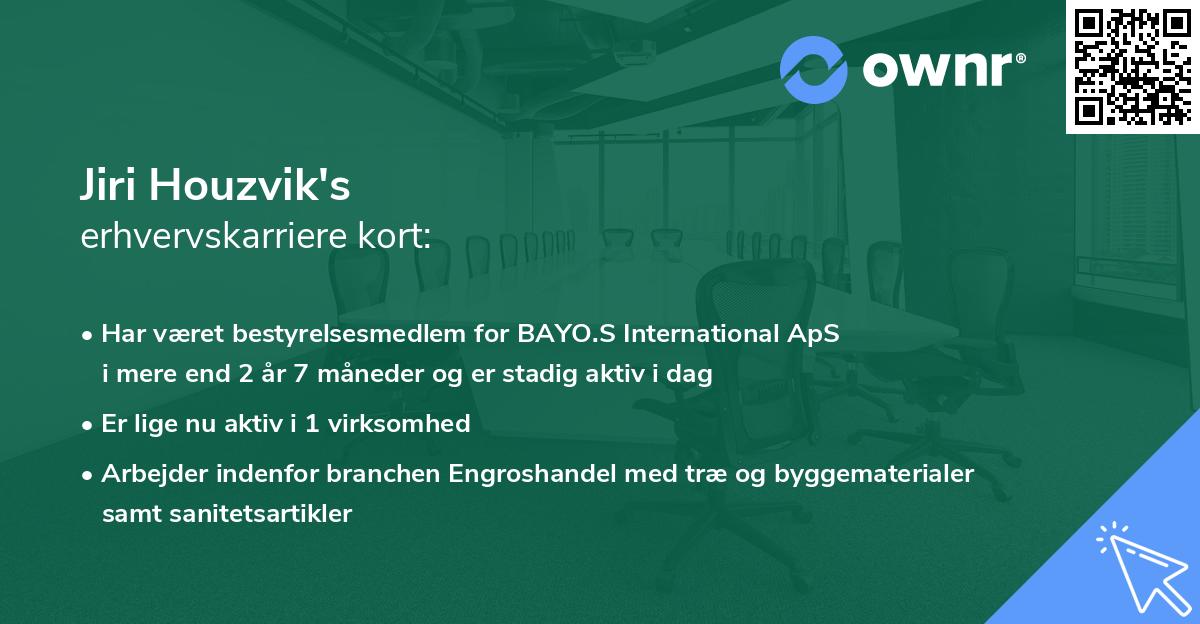 ownr®

Jiri Houzvik's
erhvervskarriere kort:

• Har været bestyrelsesmedlem for BAYO.S International ApS i mere end 2 år 7 måneder og er stadig aktiv i dag

• Er lige nu aktiv i 1 virksomhed

• Arbejder indenfor branchen Engroshandel med træ og byggematerialer samt sanitetsartikler